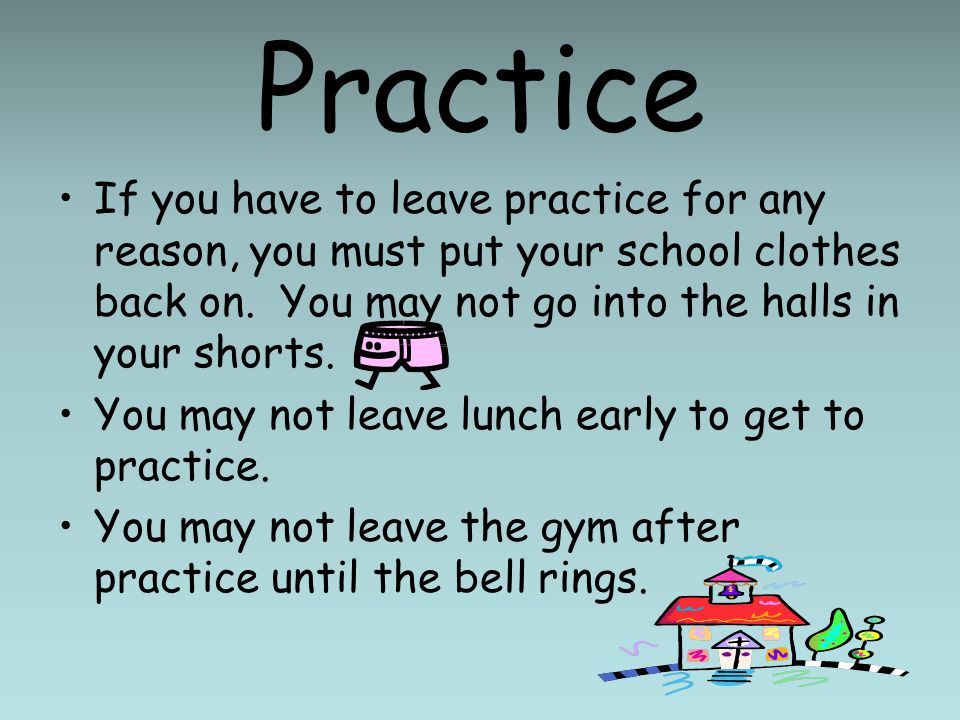 Practice

• If you have to leave practice for any reason, you must put your school clothes back on. You may not go into the halls in your shorts.

• You may not leave lunch early to get to practice.

• You may not leave the gym after practice until the bell rings.